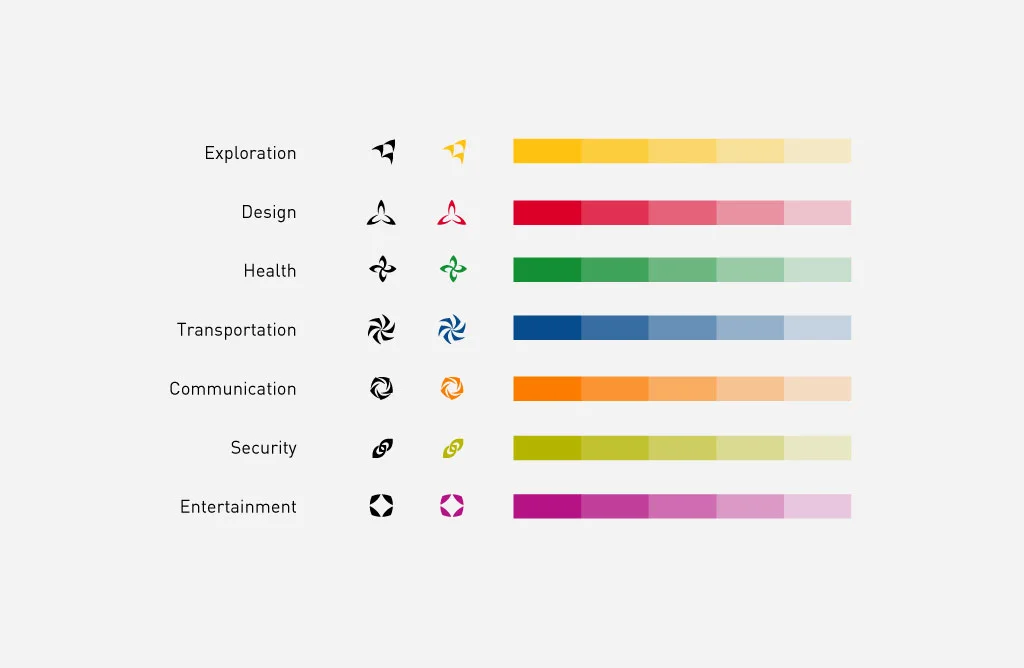 Exploration

Design

Health

Transportation

Communication

Security

Entertainment